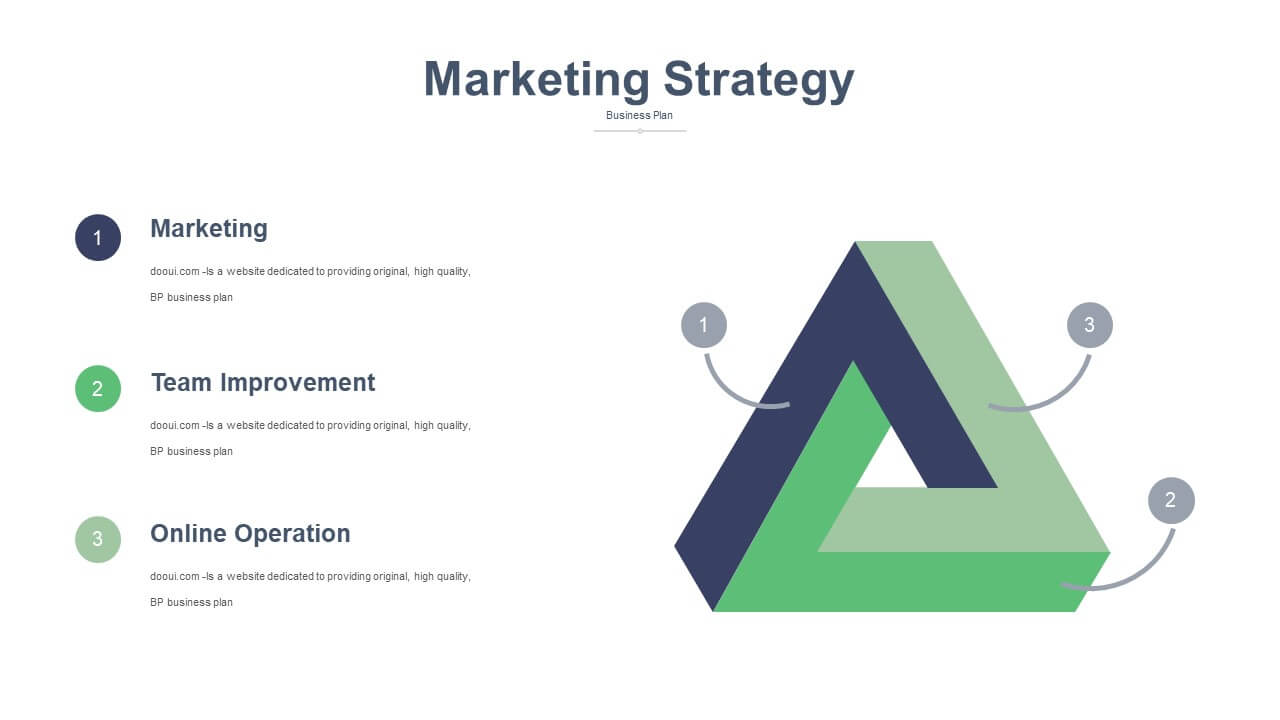 Marketing Strategy

Business Plan

1

Marketing

dooui.com -Is a website dedicated to providing original, high quality, BP business plan

2

Team Improvement

dooui.com -Is a website dedicated to providing original, high quality, BP business plan

3

Online Operation

dooui.com -Is a website dedicated to providing original, high quality, BP business plan

1

3

2